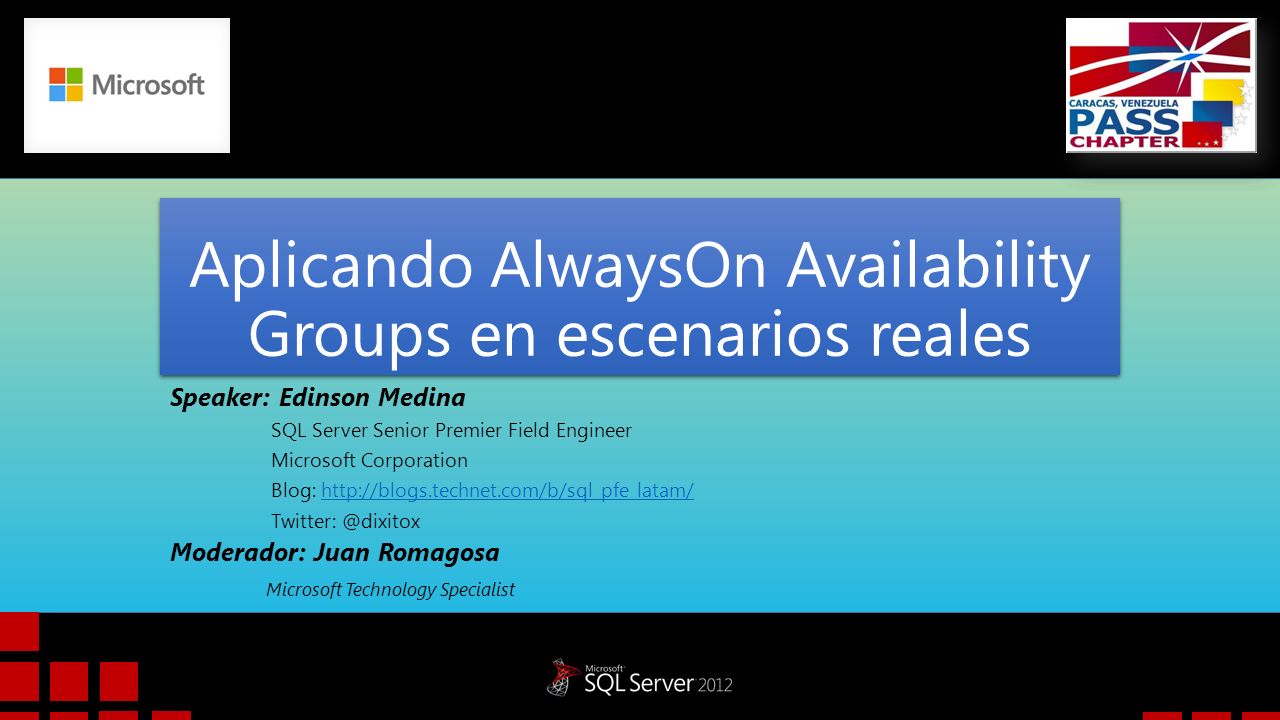 Microsoft

CARACAS, VENEZUELA
PASS
CHAPTER

Aplicando AlwaysOn Availability Groups en escenarios reales

Speaker: Edinson Medina

SQL Server Senior Premier Field Engineer
Microsoft Corporation
Blog: http://blogs.technet.com/b/sql_pfe_latam/
Twitter: @dixitox

Moderador: Juan Romagosa

Microsoft Technology Specialist

Microsoft SQL Server 2012